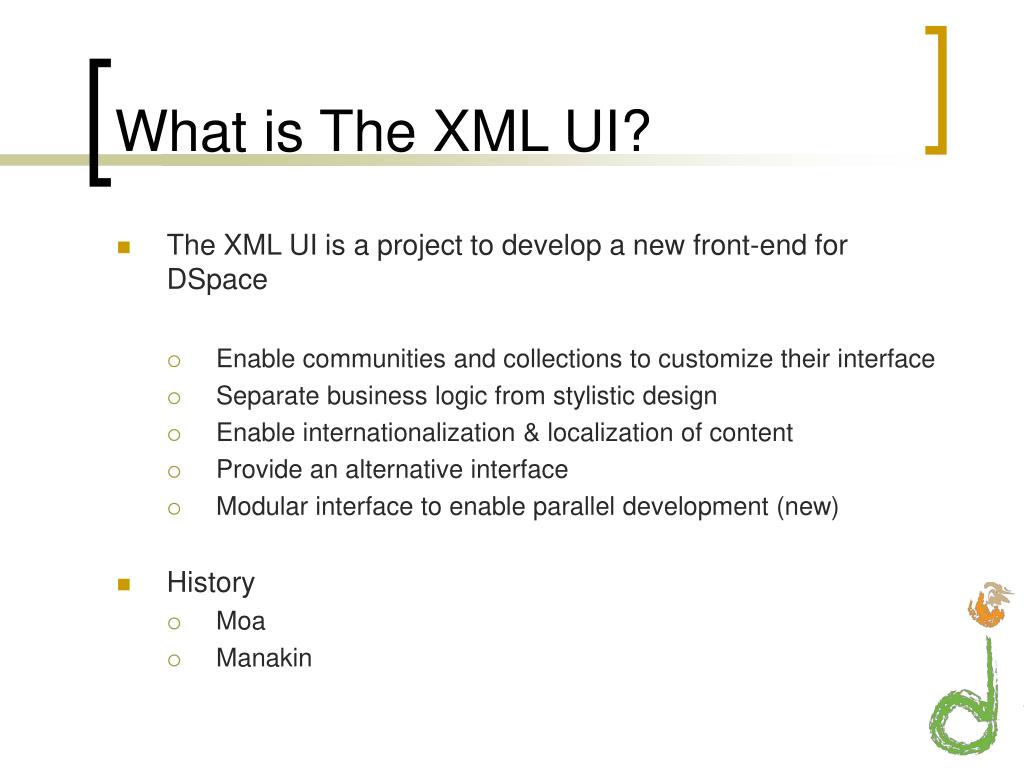 What is The XML UI?

The XML UI is a project to develop a new front-end for DSpace

Enable communities and collections to customize their interface
Separate business logic from stylistic design
Enable internationalization & localization of content
Provide an alternative interface
Modular interface to enable parallel development (new)

History
Moa
Manakin